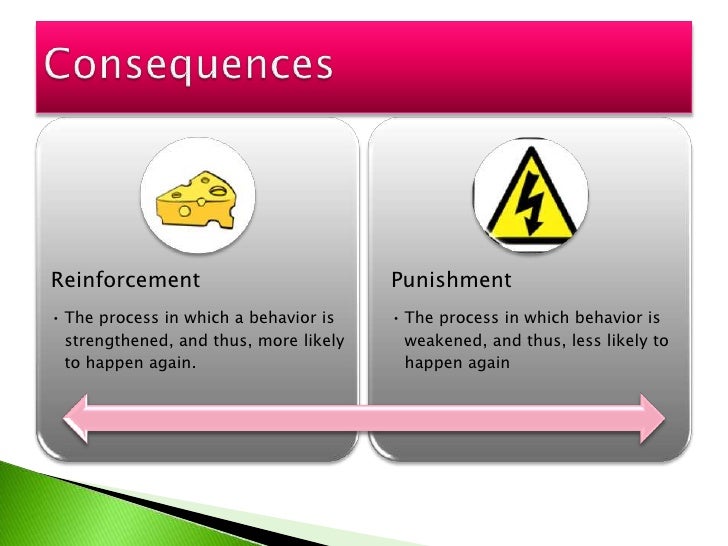 Consequences

Reinforcement

• The process in which a behavior is strengthened, and thus, more likely to happen again.

Punishment

• The process in which behavior is weakened, and thus, less likely to happen again